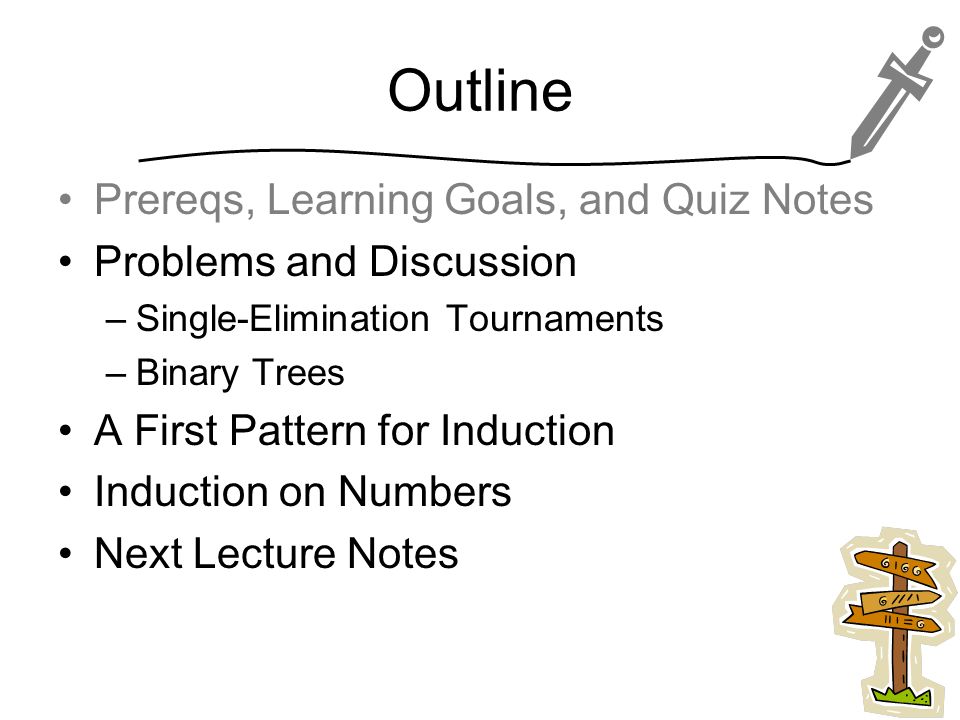 Outline

• Prereqs, Learning Goals, and Quiz Notes
• Problems and Discussion
– Single-Elimination Tournaments
– Binary Trees
• A First Pattern for Induction
• Induction on Numbers
• Next Lecture Notes